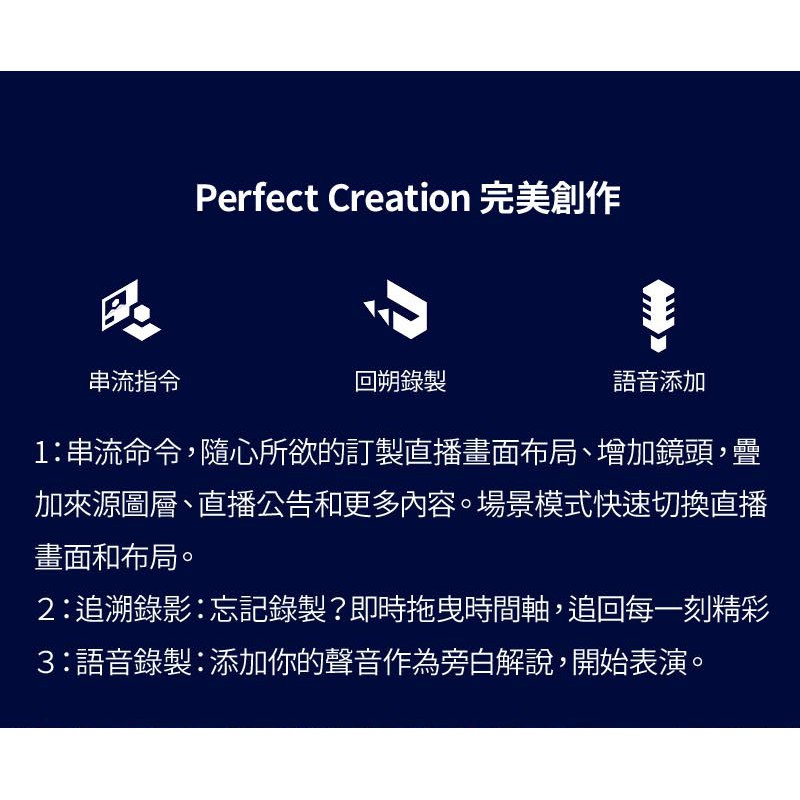 Perfect Creation 完美創作

串流指令

回朔錄製

語音添加

1：串流命令，隨心所欲的訂製直播畫面布局、增加鏡頭，疊加來源圖層、直播公告和更多內容。場景模式快速切換直播畫面和布局。

２：追溯錄影：忘記錄製？即時拖曳時間軸，追回每一刻精彩

３：語音錄製：添加你的聲音作為旁白解說，開始表演。